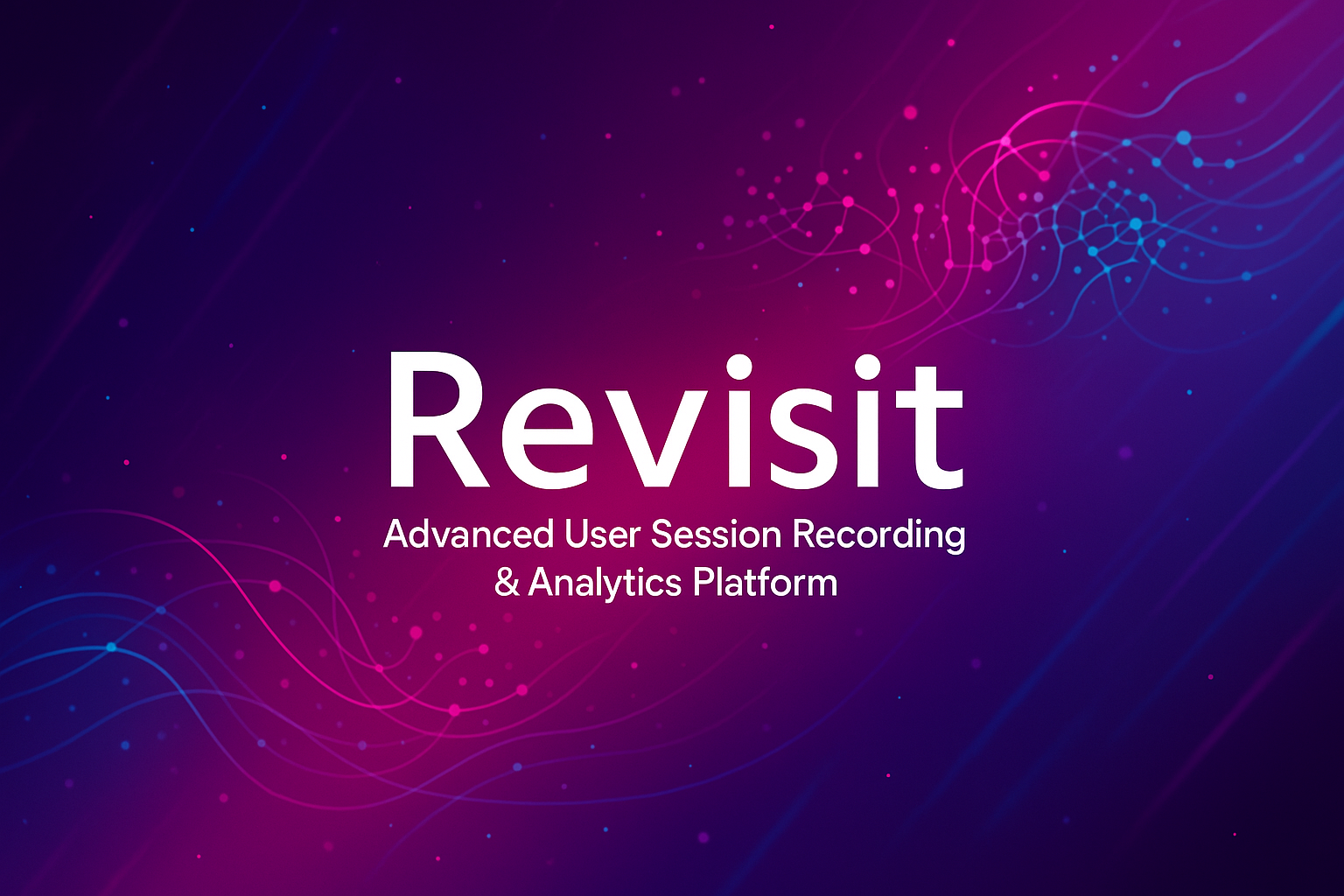 Revisit

Advanced User Session Recording & Analytics Platform